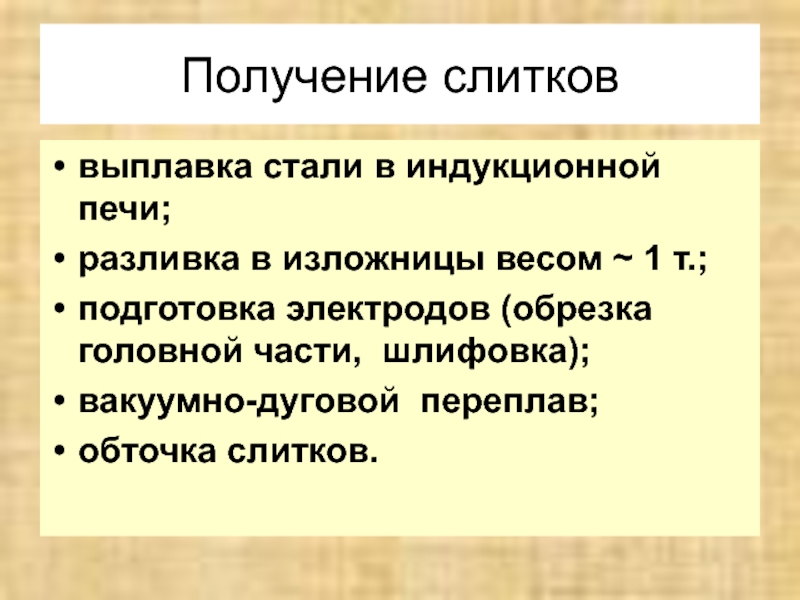 Получение слитков

• выплавка стали в индукционной печи;
• разливка в изложницы весом ~ 1 т.;
• подготовка электродов (обрезка головной части, шлифовка);
• вакуумно-дуговой переплав;
• обточка слитков.